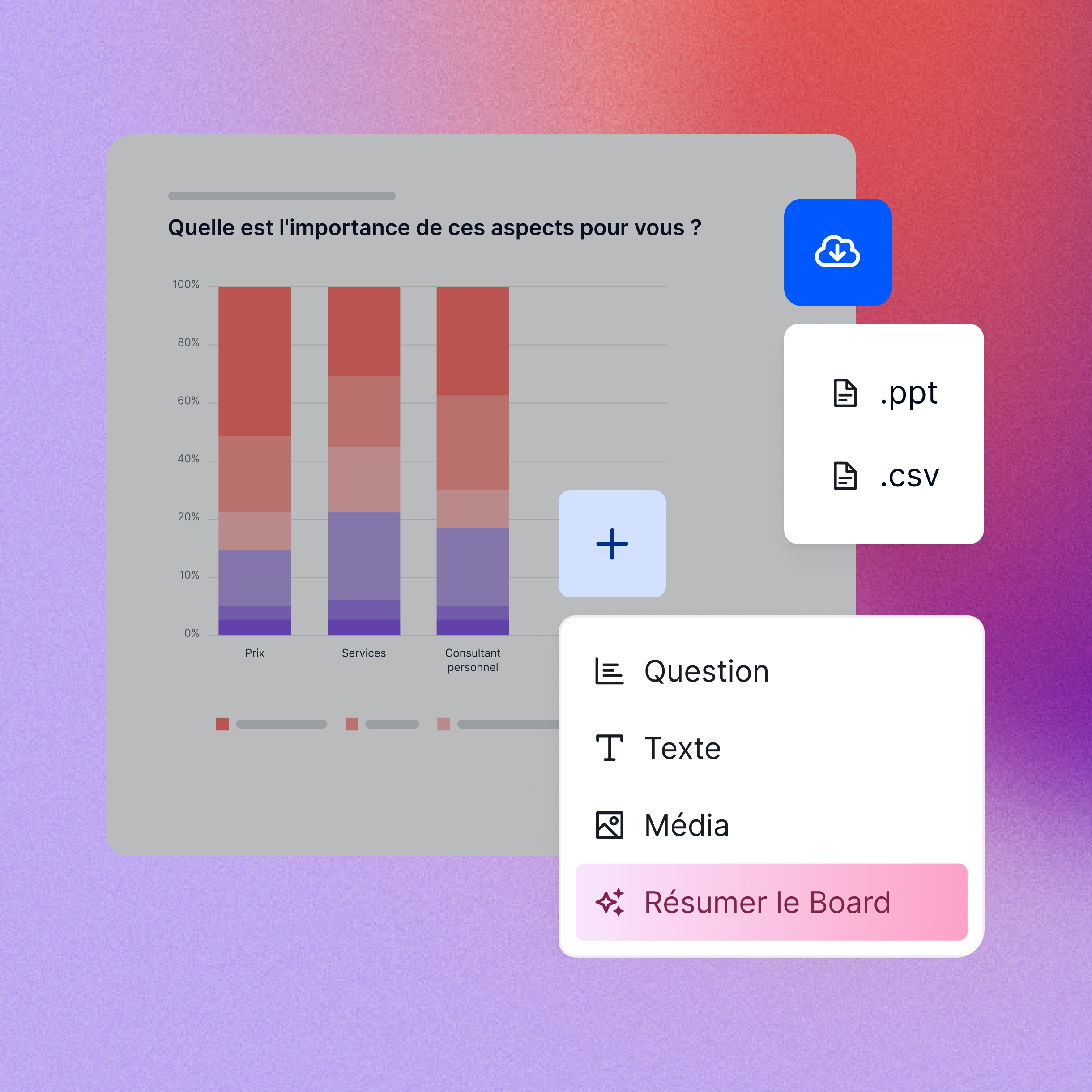 Quelle est l'importance de ces aspects pour vous ?

100%
80%
60%
40%
20%
10%
0%

Prix
Services
Consultant personnel

.ppt
.csv

+

Question
Texte
Média
Résumer le Board